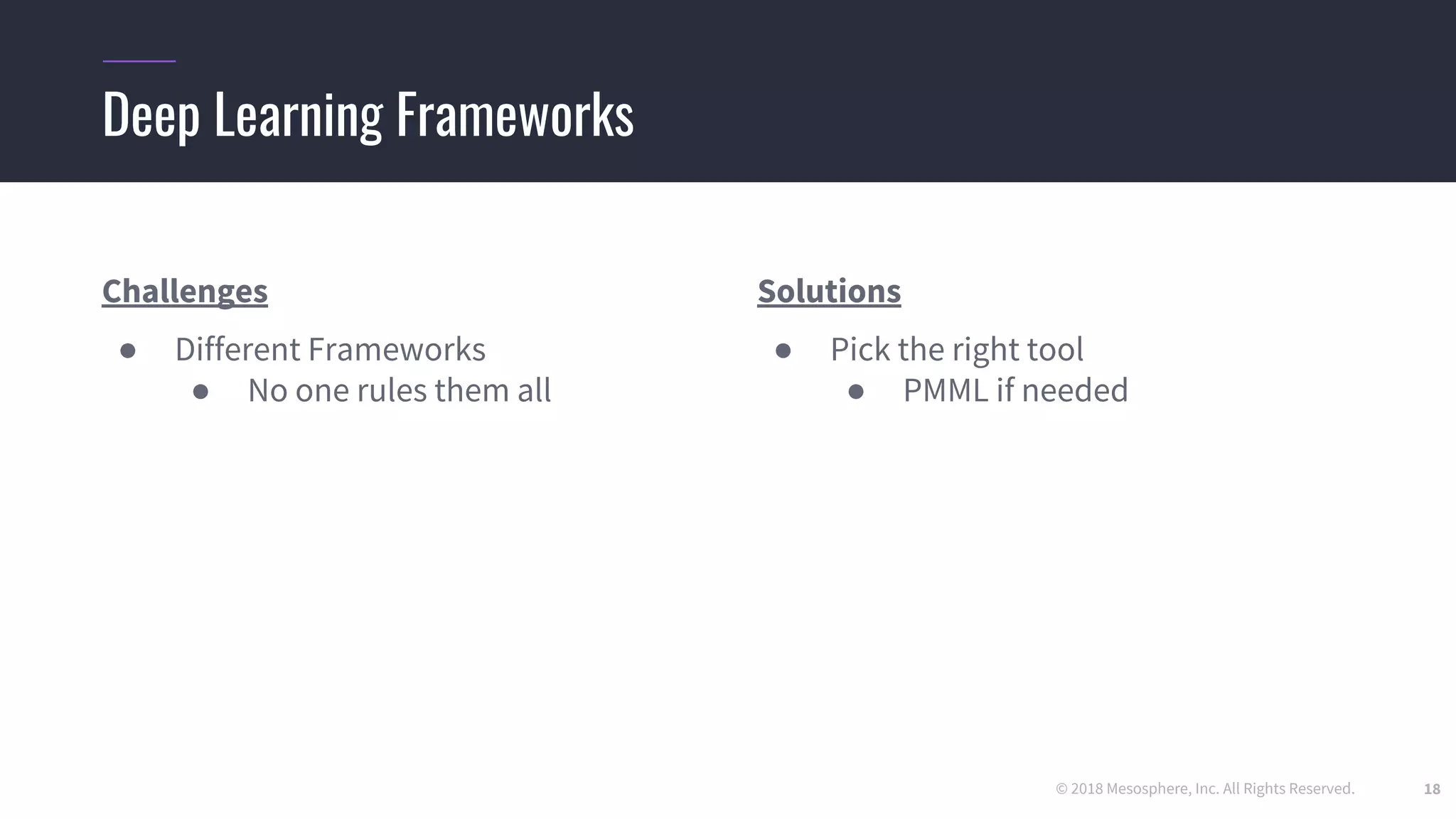 Deep Learning Frameworks

Challenges

- Different Frameworks
  - No one rules them all

Solutions

- Pick the right tool
  - PMML if needed

© 2018 Mesosphere, Inc. All Rights Reserved. 18